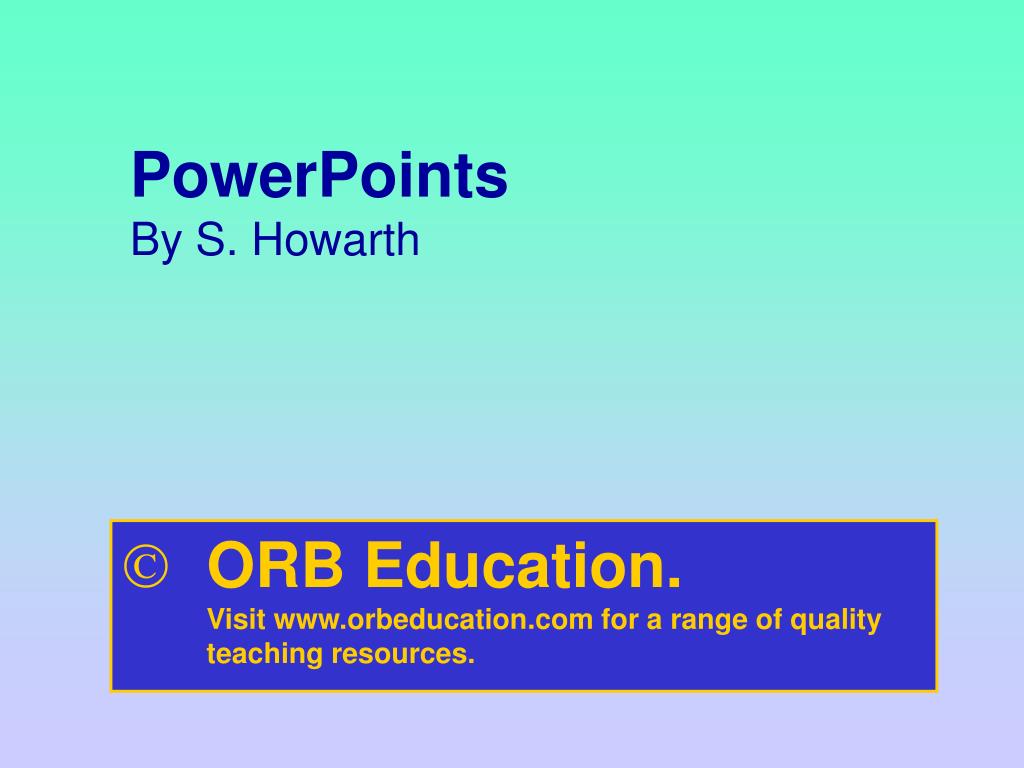 PowerPoints
By S. Howarth

© ORB Education.
Visit www.orbeducation.com for a range of quality teaching resources.